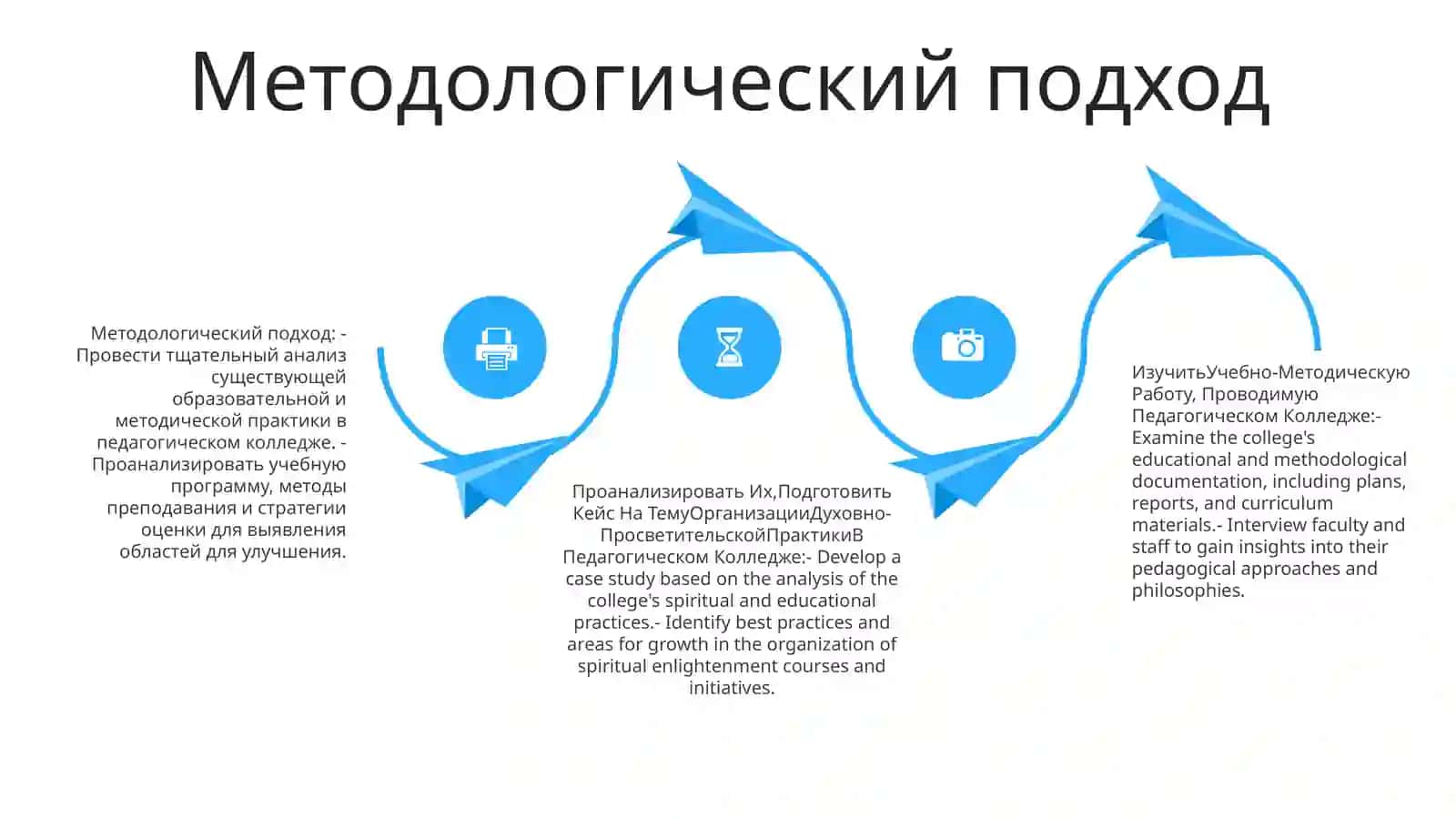 Методологический подход

Методологический подход: - Провести тщательный анализ существующей образовательной и методической практики в педагогическом колледже. - Проанализировать учебную программу, методы преподавания и стратегии оценки для выявления областей для улучшения.

Проанализировать Их,Подготовить Кейс На ТемуОрганизацииДуховно-ПросветительскойПрактикиВ Педагогическом Колледже:- Develop a case study based on the analysis of the college's spiritual and educational practices.- Identify best practices and areas for growth in the organization of spiritual enlightenment courses and initiatives.

ИзучитьУчебно-Методическую Работу, Проводимую Педагогическом Колледже:- Examine the college's educational and methodological documentation, including plans, reports, and curriculum materials.- Interview faculty and staff to gain insights into their pedagogical approaches and philosophies.